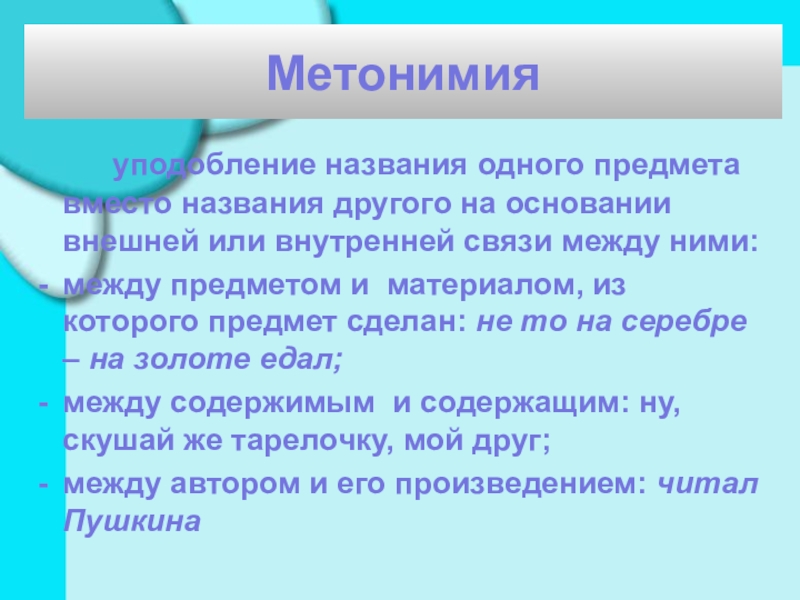 Метонимия

уподобление названия одного предмета вместо названия другого на основании внешней или внутренней связи между ними:

- между предметом и материалом, из которого предмет сделан: не то на серебре – на золоте едал;

- между содержимым и содержащим: ну, скушай же тарелочку, мой друг;

- между автором и его произведением: читал Пушкина